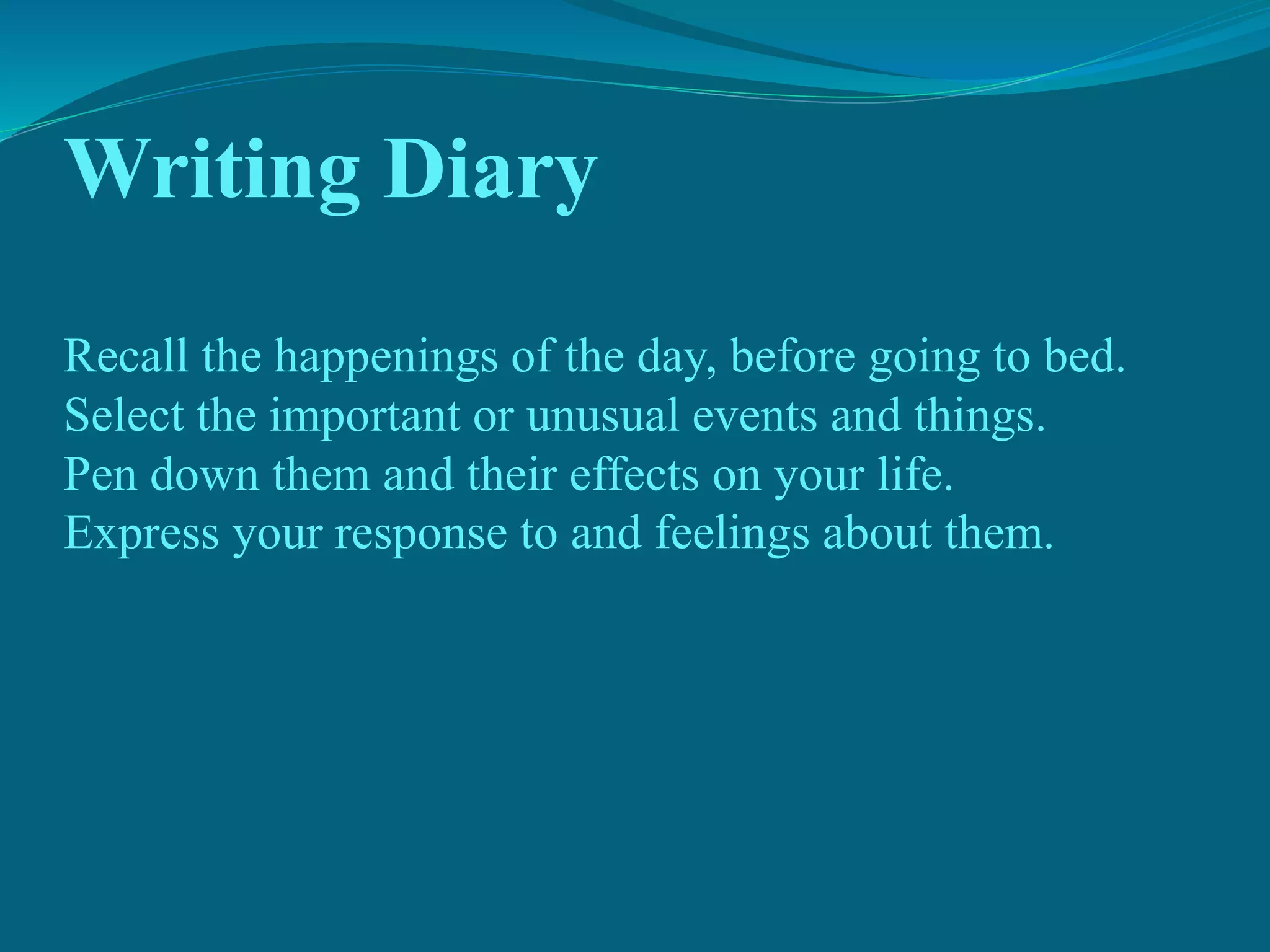 Writing Diary

Recall the happenings of the day, before going to bed.
Select the important or unusual events and things.
Pen down them and their effects on your life.
Express your response to and feelings about them.